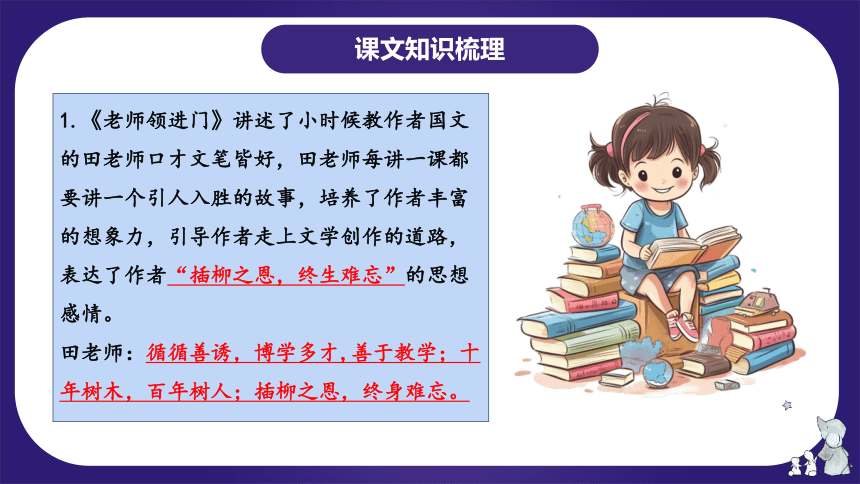 课文知识梳理

1.《老师领进门》讲述了小时候教作者国文的田老师口才文笔皆好，田老师每讲一课都要讲一个引人入胜的故事，培养了作者丰富的想象力，引导作者走上文学创作的道路，表达了作者“插柳之恩，终生难忘”的思想感情。

田老师：循循善诱，博学多才，善于教学；十年树木，百年树人；插柳之恩，终身难忘。